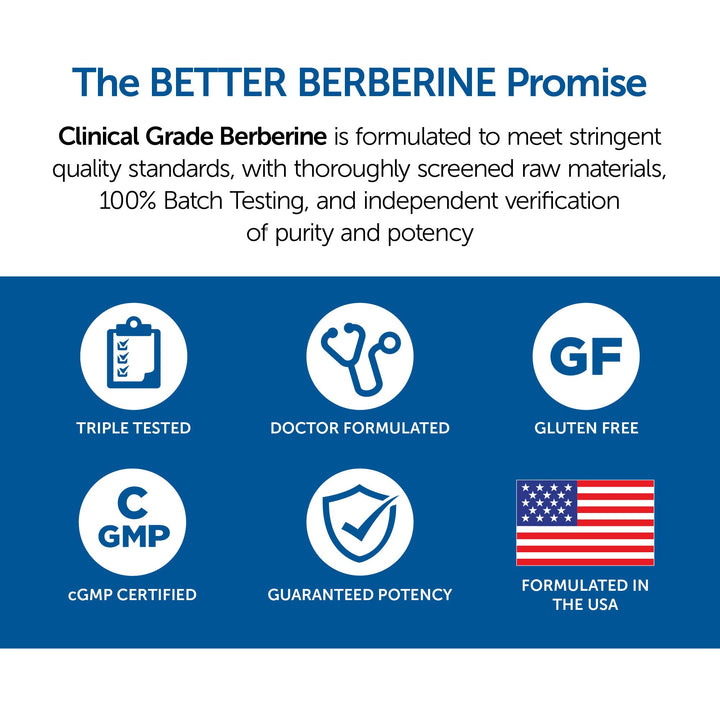 The BETTER BERBERINE Promise

Clinical Grade Berberine is formulated to meet stringent quality standards, with thoroughly screened raw materials, 100% Batch Testing, and independent verification of purity and potency

TRIPLE TESTED

DOCTOR FORMULATED

GF

GLUTEN FREE

C
GMP

cGMP CERTIFIED

GUARANTEED POTENCY

FORMULATED IN THE USA